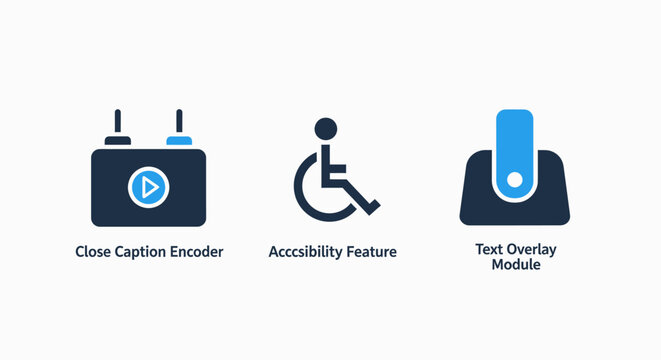 Close Caption Encoder

Acccsibility Feature

Text Overlay Module